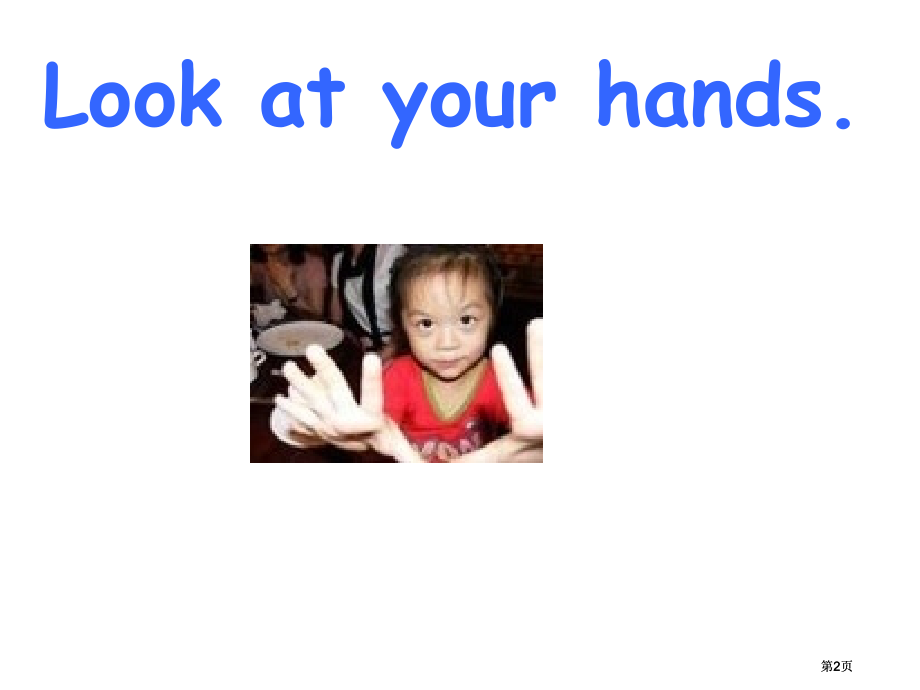 Look at your hands.

第2页